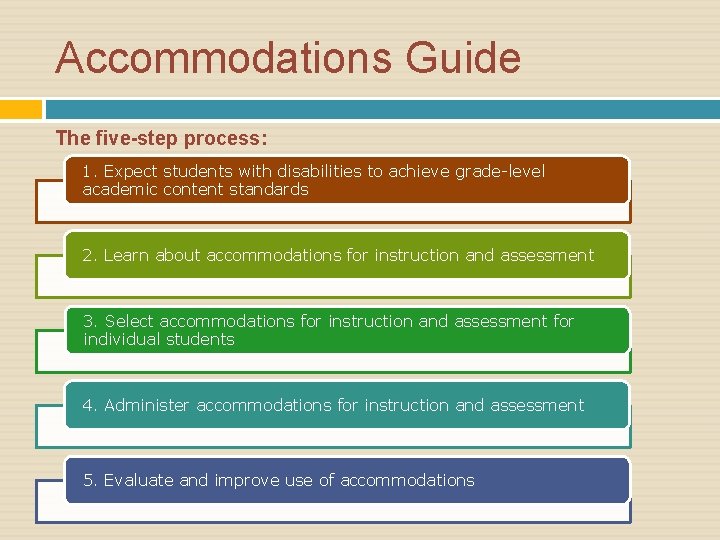 Accommodations Guide

The five-step process:

1. Expect students with disabilities to achieve grade-level academic content standards

2. Learn about accommodations for instruction and assessment

3. Select accommodations for instruction and assessment for individual students

4. Administer accommodations for instruction and assessment

5. Evaluate and improve use of accommodations